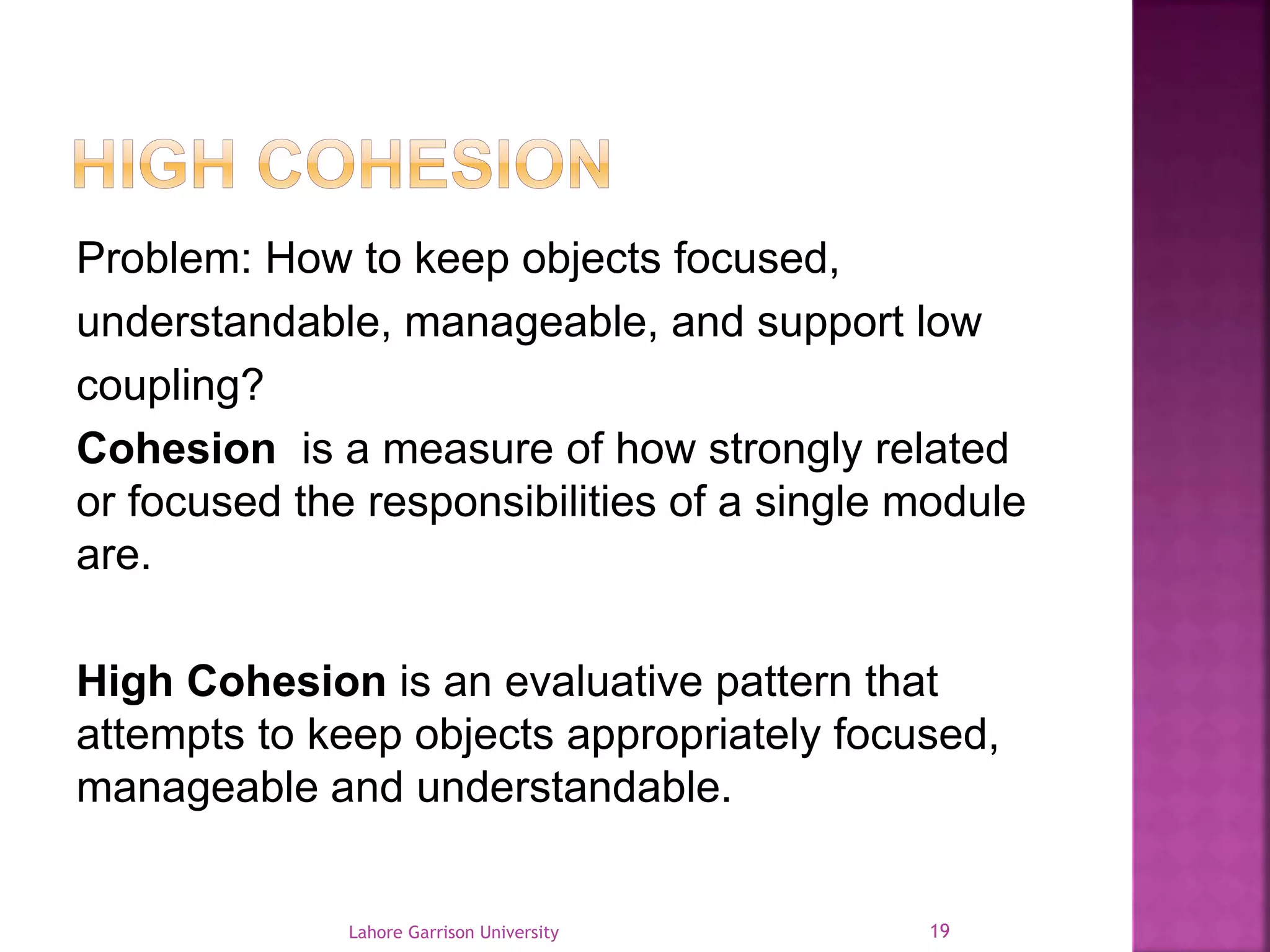 HIGH COHESION

Problem: How to keep objects focused, understandable, manageable, and support low coupling?

Cohesion is a measure of how strongly related or focused the responsibilities of a single module are.

High Cohesion is an evaluative pattern that attempts to keep objects appropriately focused, manageable and understandable.

Lahore Garrison University

19